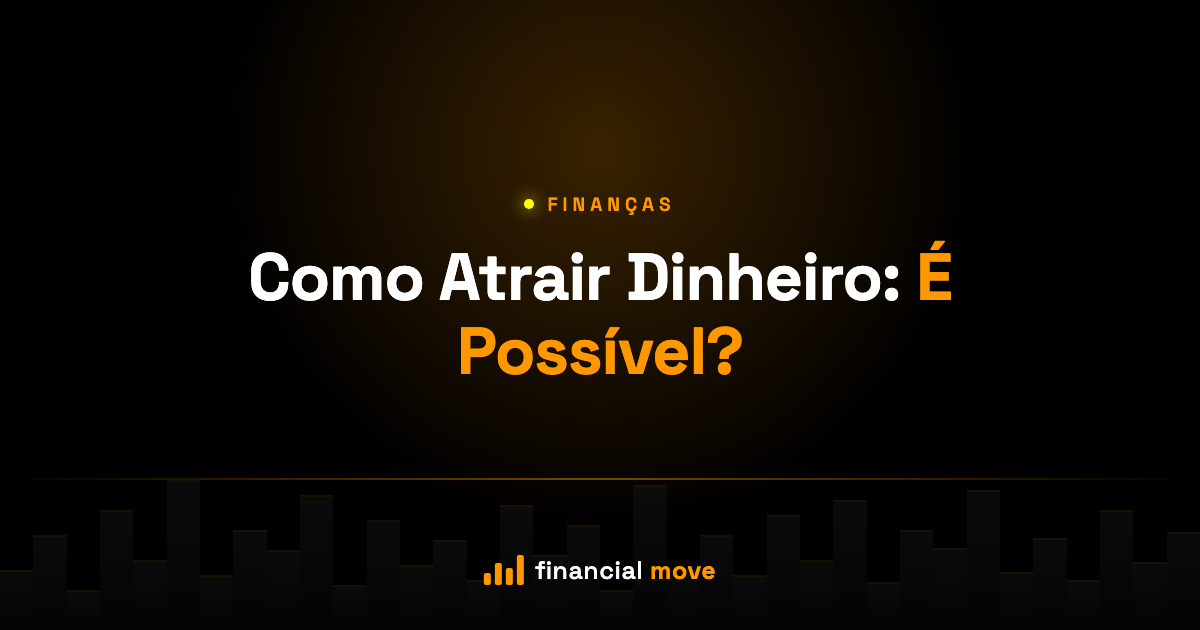 FINANÇAS

Como Atrair Dinheiro: É Possível?

financial move